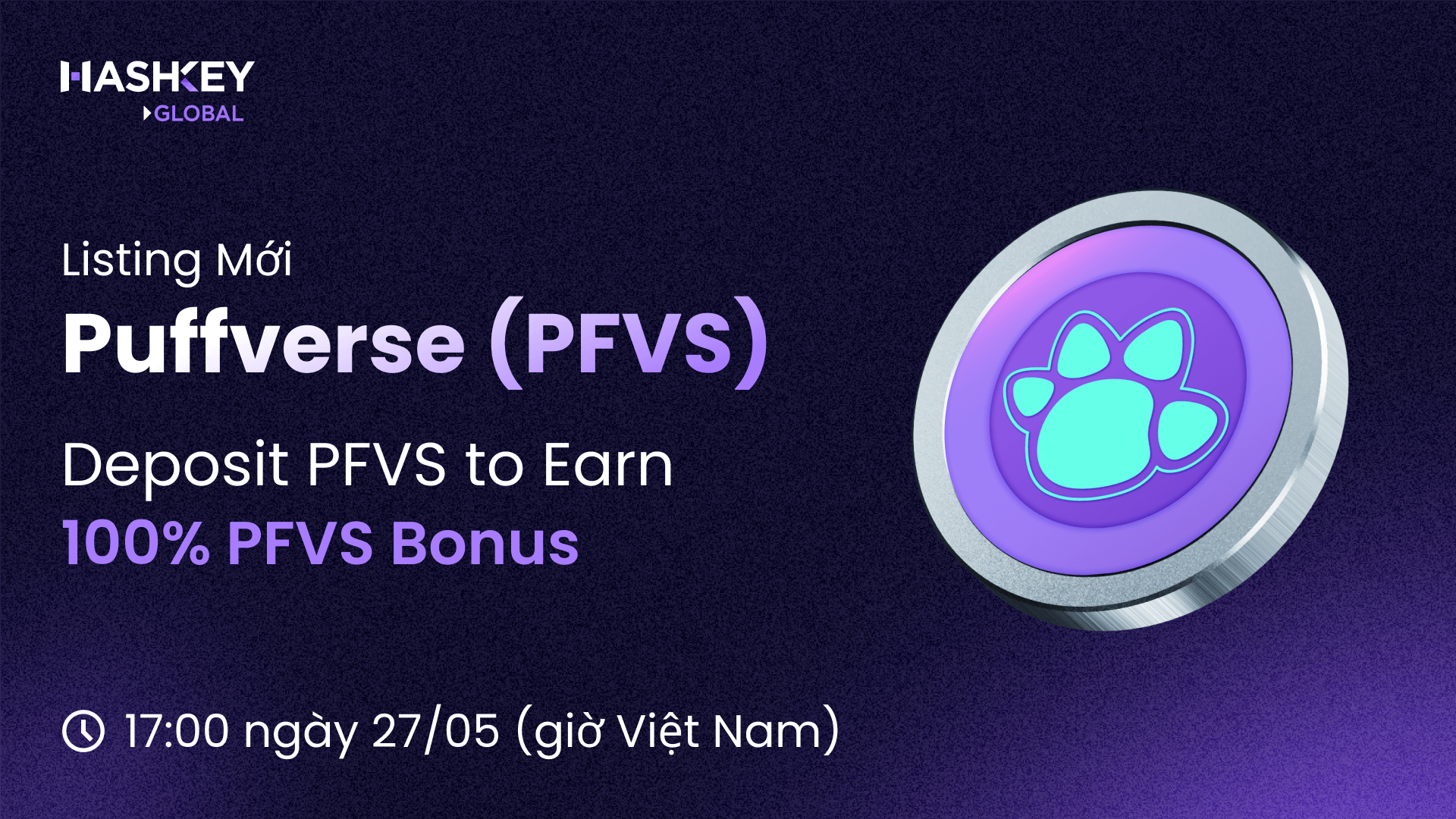 HASHKEY
GLOBAL

Listing Mới
Puffverse (PFVS)

Deposit PFVS to Earn
100% PFVS Bonus

17:00 ngày 27/05 (giờ Việt Nam)